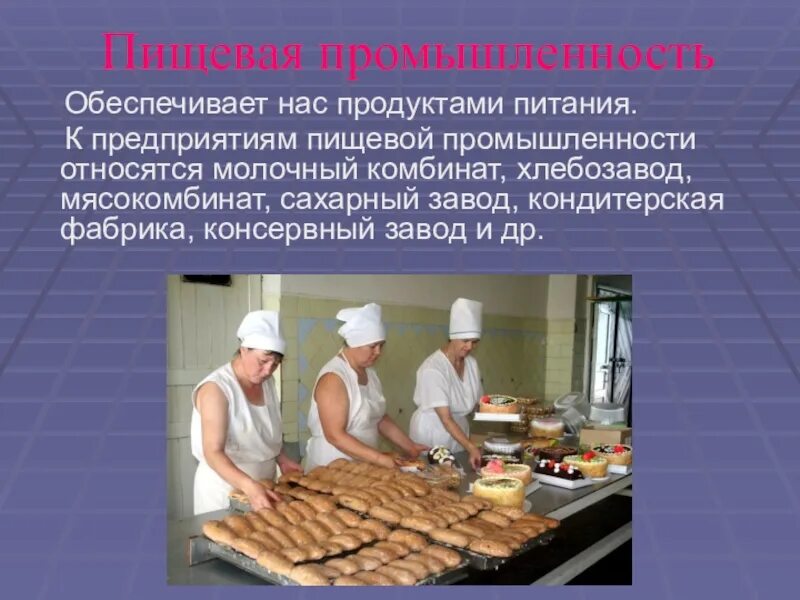 Пищевая промышленность

Обеспечивает нас продуктами питания.

К предприятиям пищевой промышленности относятся молочный комбинат, хлебозавод, мясокомбинат, сахарный завод, кондитерская фабрика, консервный завод и др.